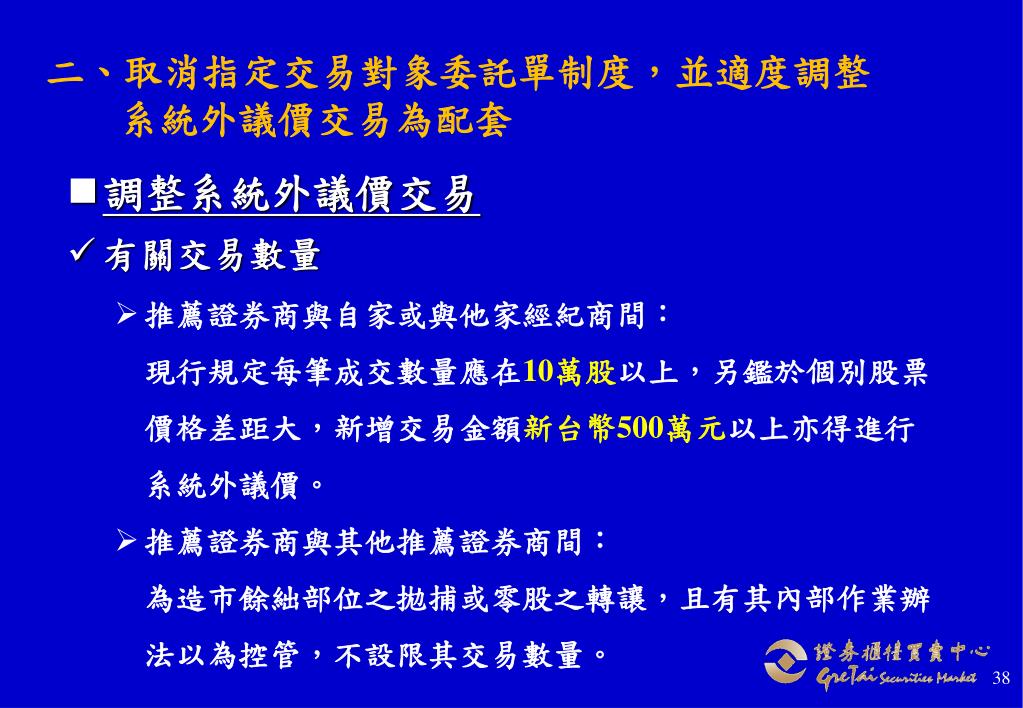 二、取消指定交易對象委託單制度，並適度調整系統外議價交易為配套

■調整系統外議價交易

✓有關交易數量

➢推薦證券商與自家或與他家經紀商間：
現行規定每筆成交數量應在10萬股以上，另鑑於個別股票價格差距大，新增交易金額新台幣500萬元以上亦得進行系統外議價。

➢推薦證券商與其他推薦證券商間：
為造市餘絀部位之拋補或零股之轉讓，且有其內部作業辦法以為控管，不設限其交易數量。

證券櫃檯買賣中心
GreTai Securities Market

38